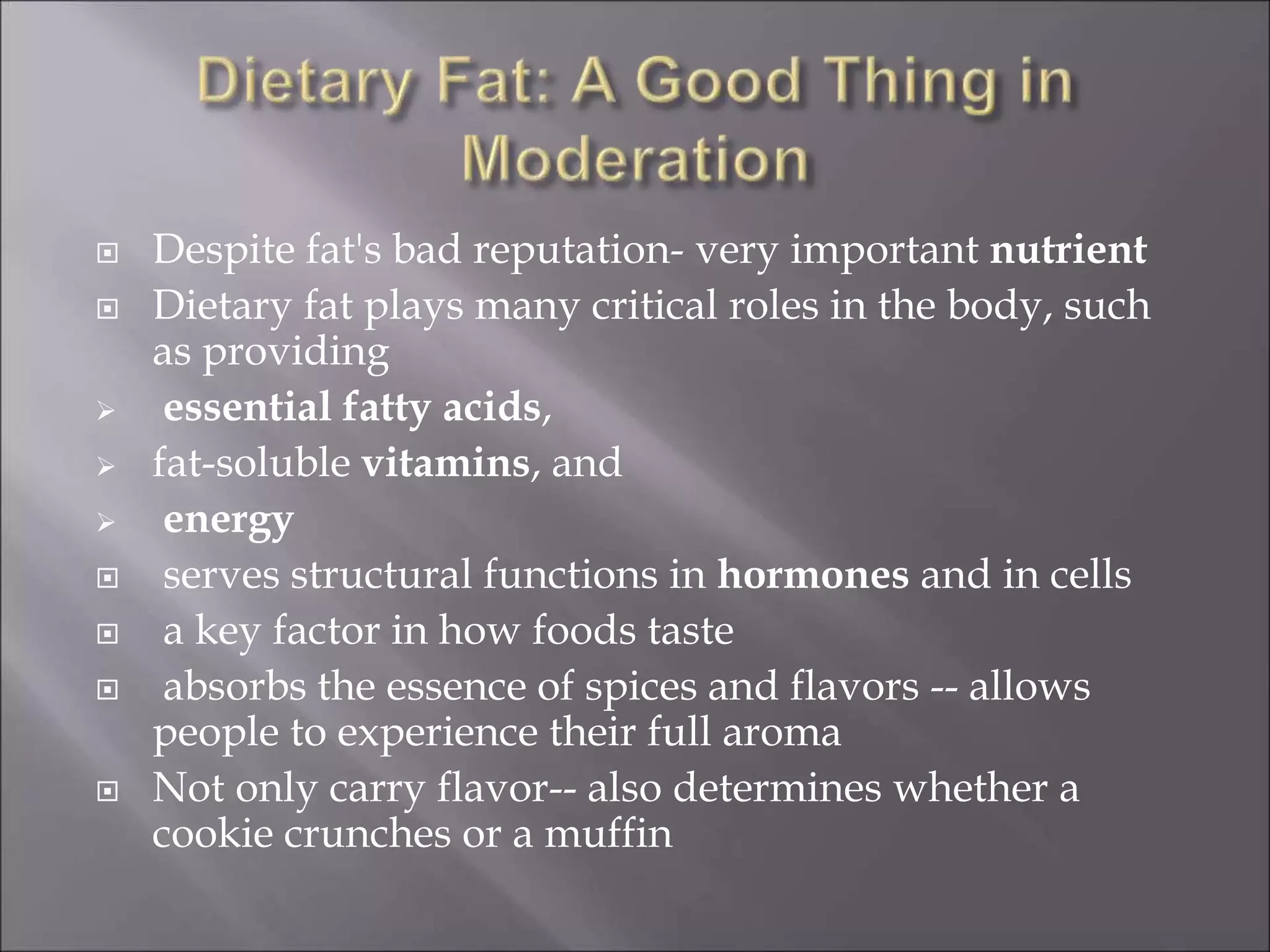 Dietary Fat: A Good Thing in Moderation

Despite fat's bad reputation- very important nutrient

Dietary fat plays many critical roles in the body, such as providing

essential fatty acids,

fat-soluble vitamins, and

energy

serves structural functions in hormones and in cells

a key factor in how foods taste

absorbs the essence of spices and flavors -- allows people to experience their full aroma

Not only carry flavor-- also determines whether a cookie crunches or a muffin